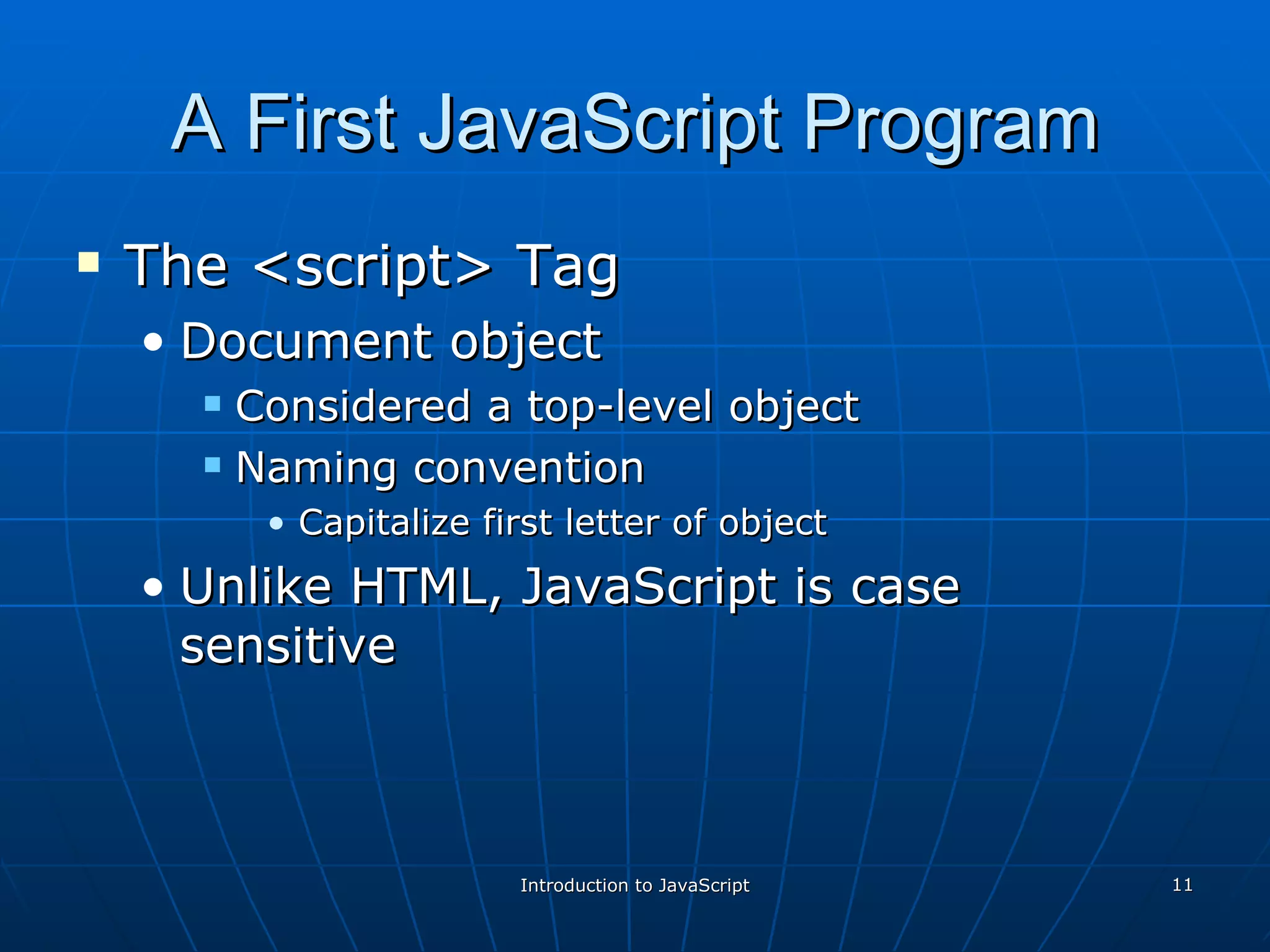 A First JavaScript Program

▪ The <script> Tag
• Document object
▪ Considered a top-level object
▪ Naming convention
• Capitalize first letter of object
• Unlike HTML, JavaScript is case sensitive

Introduction to JavaScript

11